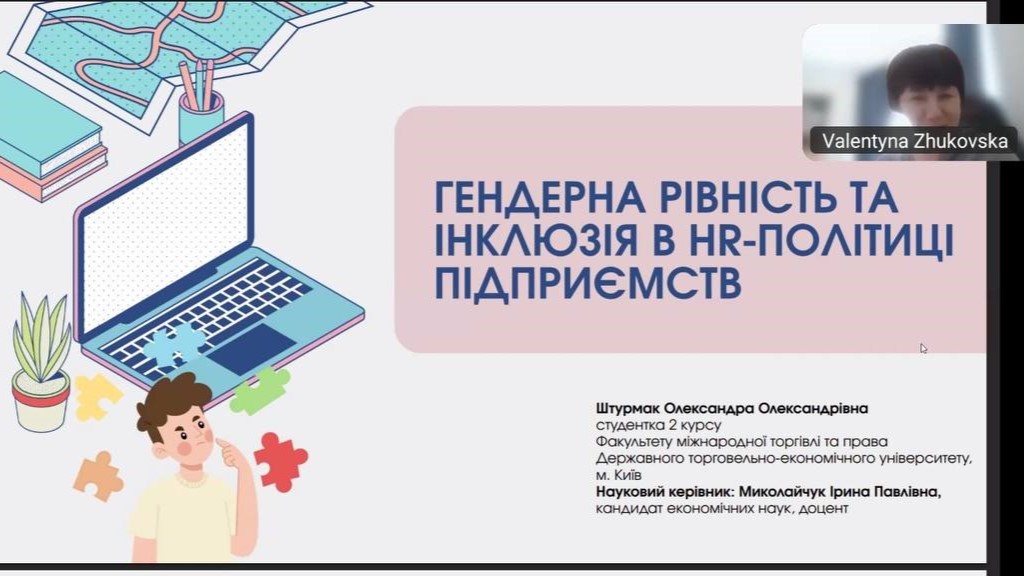 Valentyna Zhukovska

ГЕНДЕРНА РІВНІСТЬ ТА ІНКЛЮЗІЯ В HR-ПОЛІТИЦІ ПІДПРИЄМСТВ

Штурмак Олександра Олександрівна
студентка 2 курсу
Факультету міжнародної торгівлі та права
Державного торговельно-економічного університету, м. Київ
Науковий керівник: Миколайчук Ірина Павлівна,
кандидат економічних наук, доцент